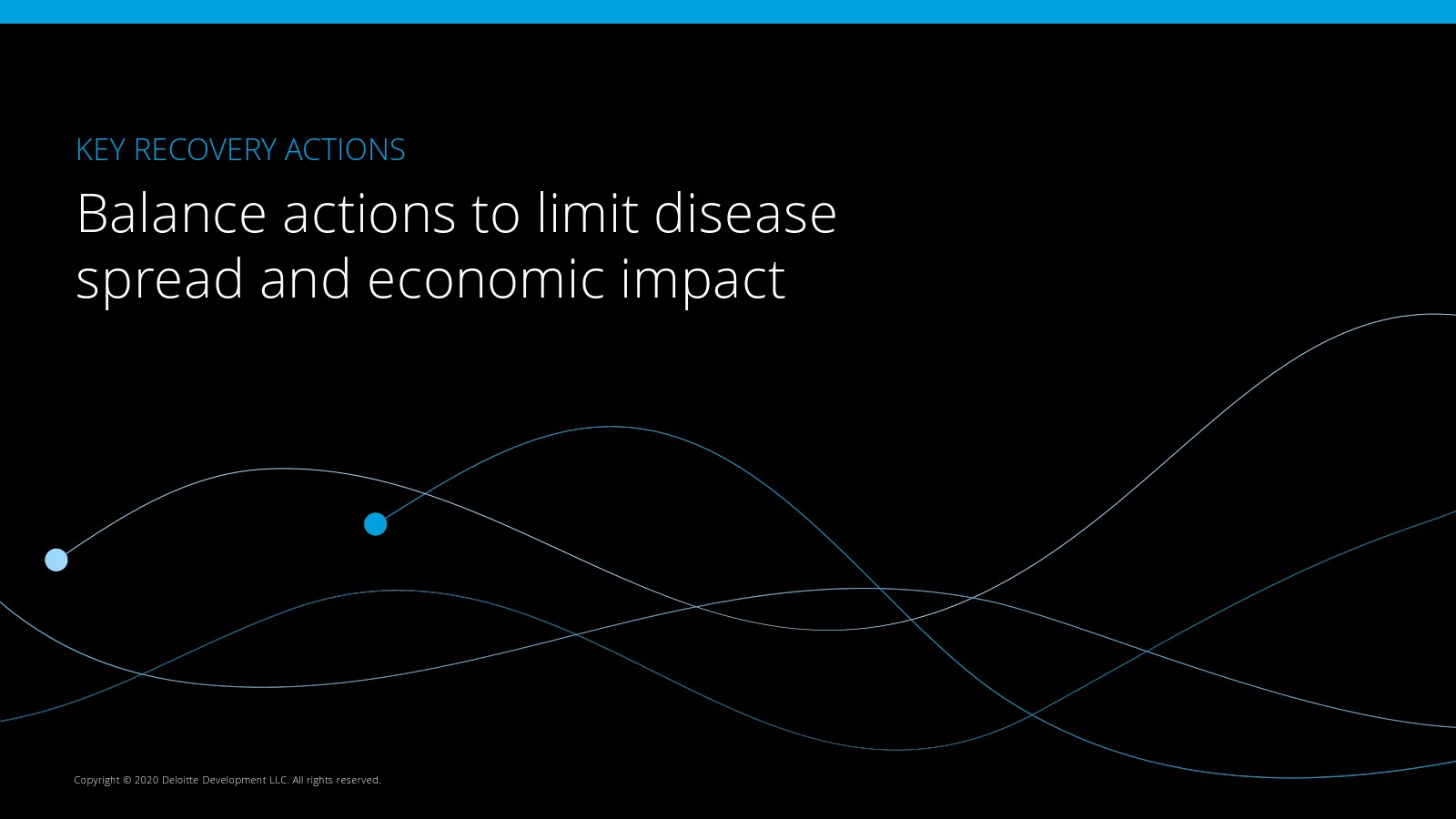 KEY RECOVERY ACTIONS

Balance actions to limit disease spread and economic impact

Copyright © 2020 Deloitte Development LLC. All rights reserved.